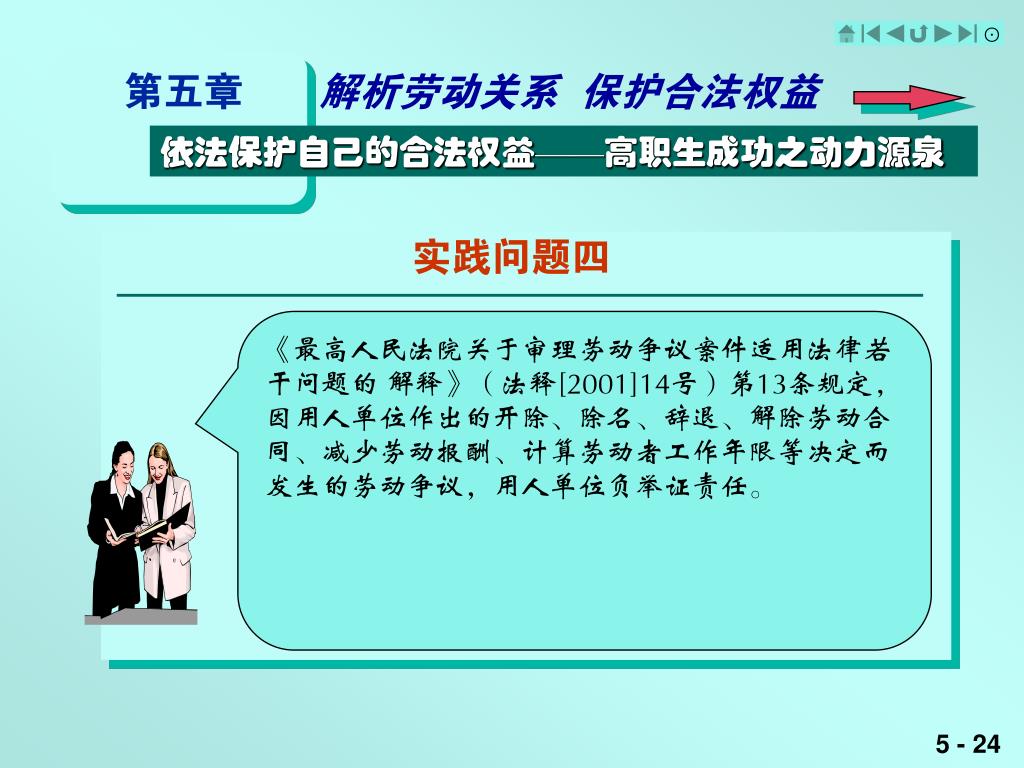 第五章

解析劳动关系 保护合法权益

依法保护自己的合法权益——高职生成功之动力源泉

实践问题四

《最高人民法院关于审理劳动争议案件适用法律若干问题的 解释》（法释[2001]14号）第13条规定，因用人单位作出的开除、除名、辞退、解除劳动合同、减少劳动报酬、计算劳动者工作年限等决定而发生的劳动争议，用人单位负举证责任。

5 - 24